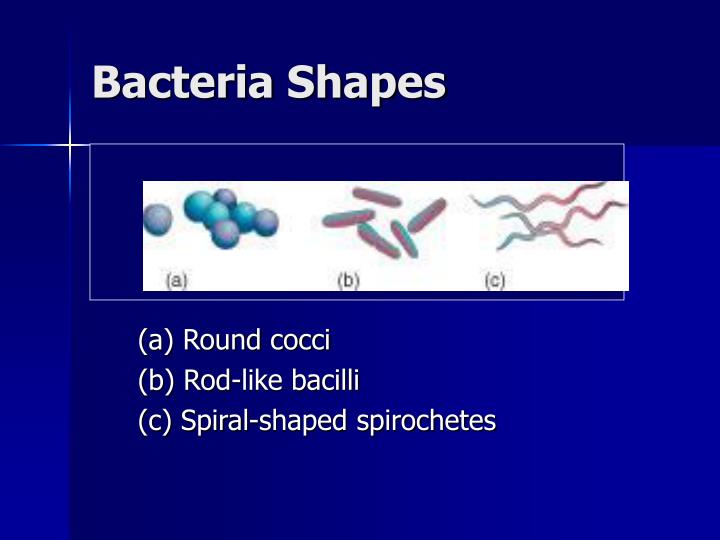 Bacteria Shapes

(a)

(b)

(c)

(a) Round cocci
(b) Rod-like bacilli
(c) Spiral-shaped spirochetes